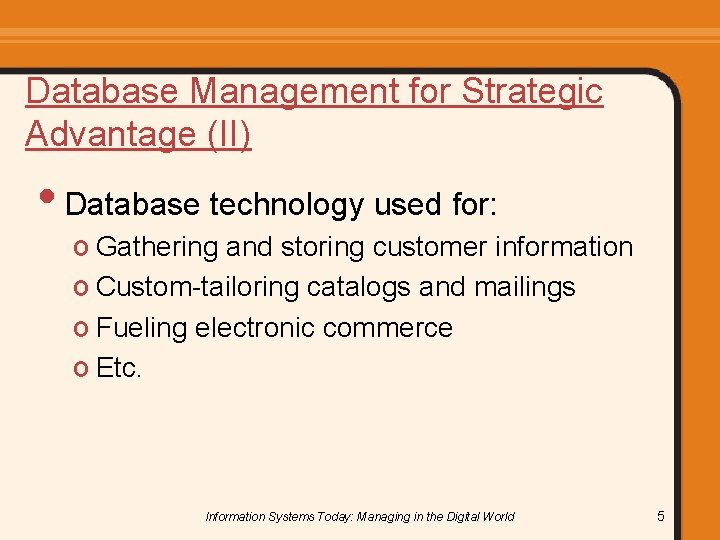 Database Management for Strategic Advantage (II)

• Database technology used for:
  o Gathering and storing customer information
  o Custom-tailoring catalogs and mailings
  o Fueling electronic commerce
  o Etc.

Information Systems Today: Managing in the Digital World

5